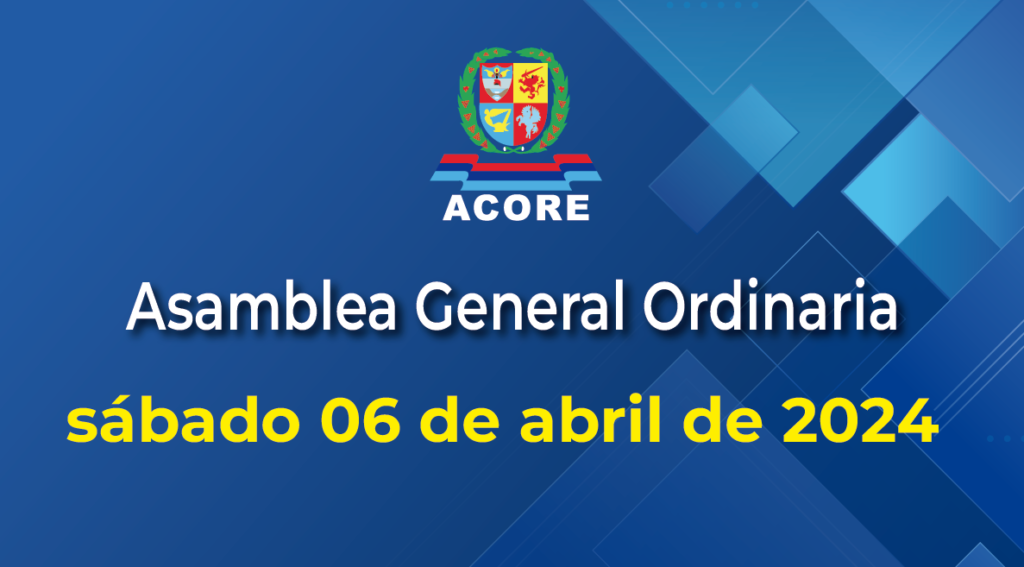 ACORE

Asamblea General Ordinaria

sábado 06 de abril de 2024